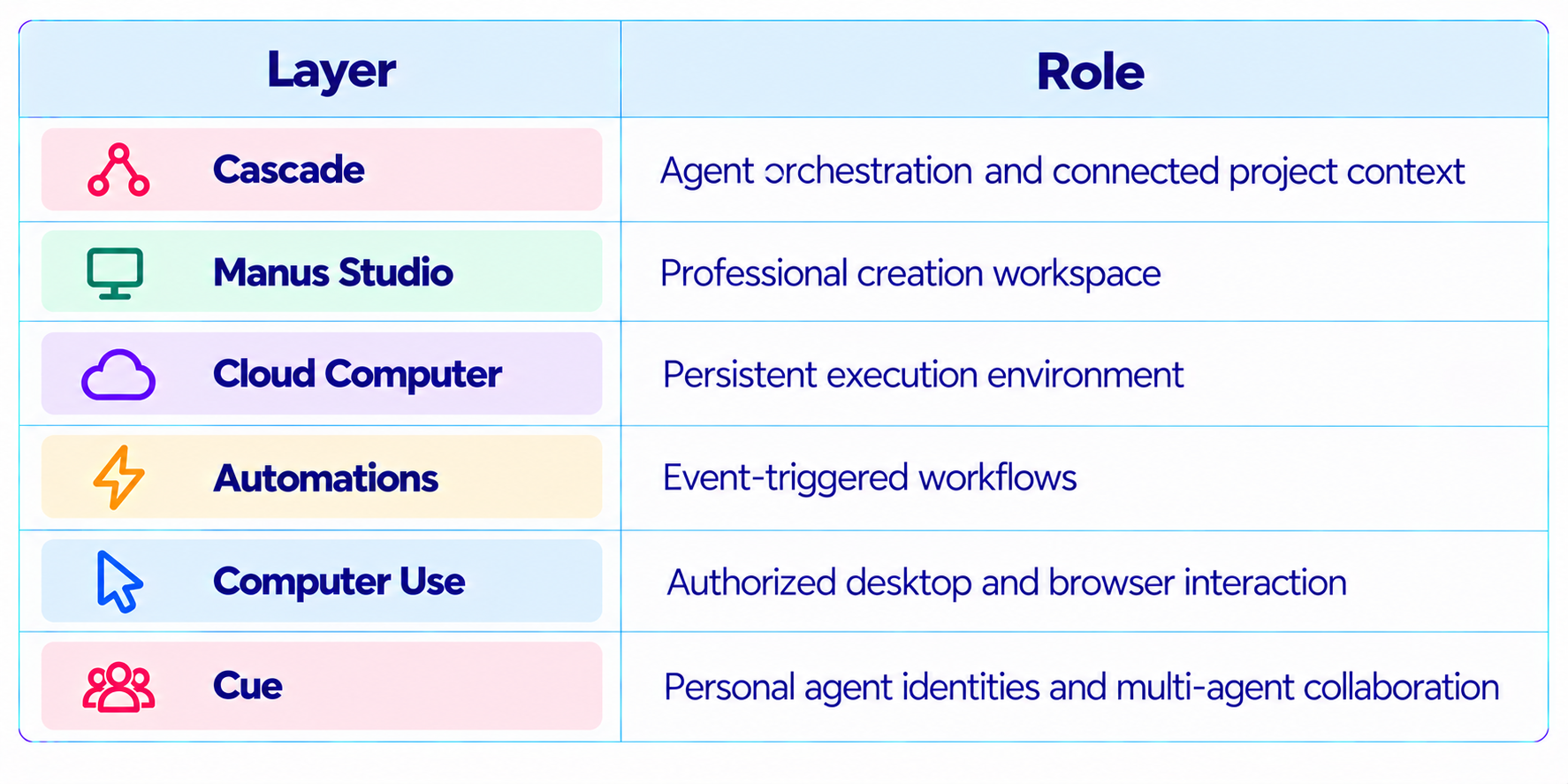 | Layer | Role |
|---|---|
| Cascade | Agent orchestration and connected project context |
| Manus Studio | Professional creation workspace |
| Cloud Computer | Persistent execution environment |
| Automations | Event-triggered workflows |
| Computer Use | Authorized desktop and browser interaction |
| Cue | Personal agent identities and multi-agent collaboration |